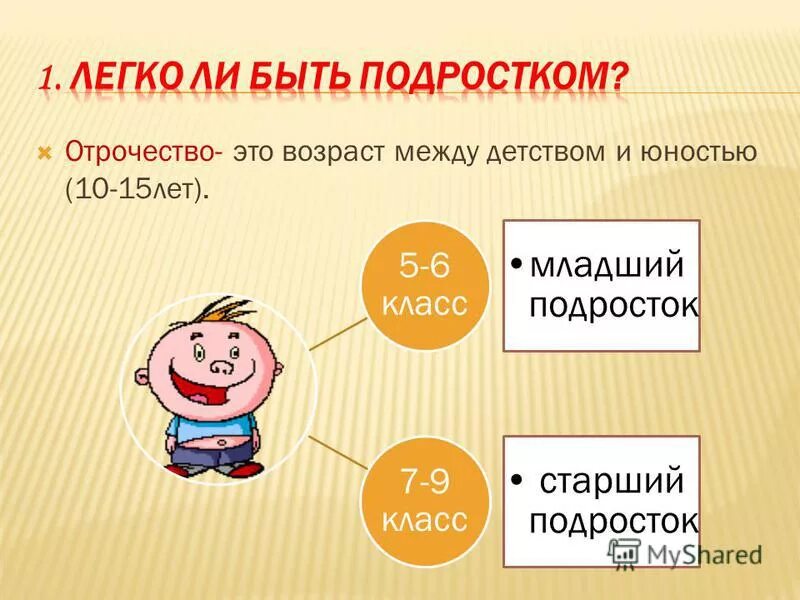 1. ЛЕГКО ЛИ БЫТЬ ПОДРОСТКОМ?

Отрочество- это возраст между детством и юностью (10-15лет).

5-6 класс

• младший подросток

7-9 класс

• старший подросток

MyShared